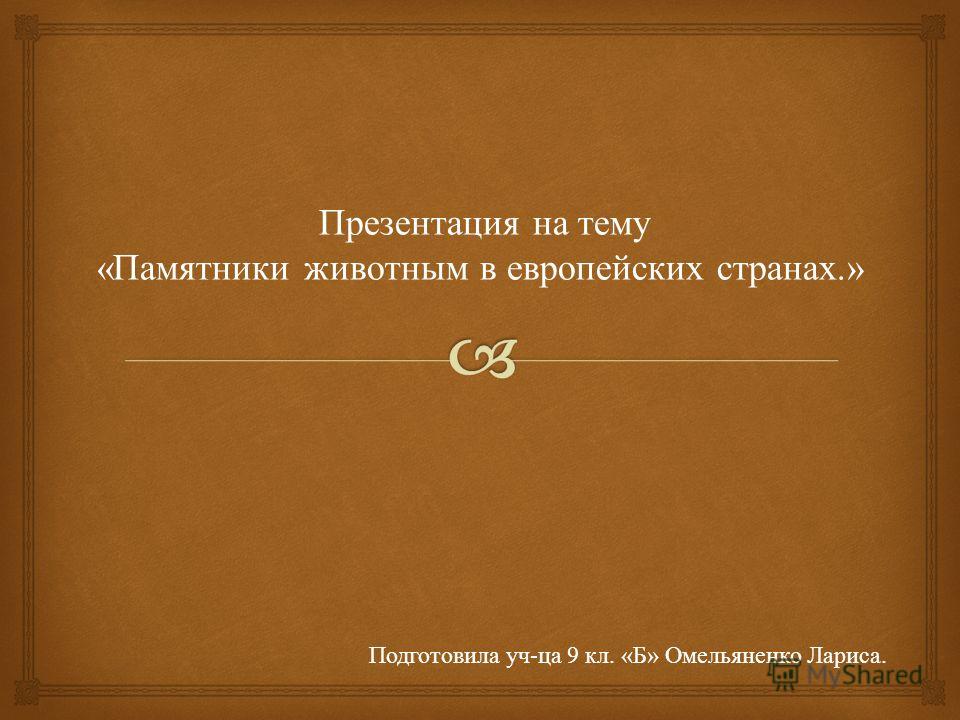 Презентация на тему
«Памятники животным в европейских странах.»

Подготовила уч-ца 9 кл. «Б» Омельяненко Лариса.

MyShared